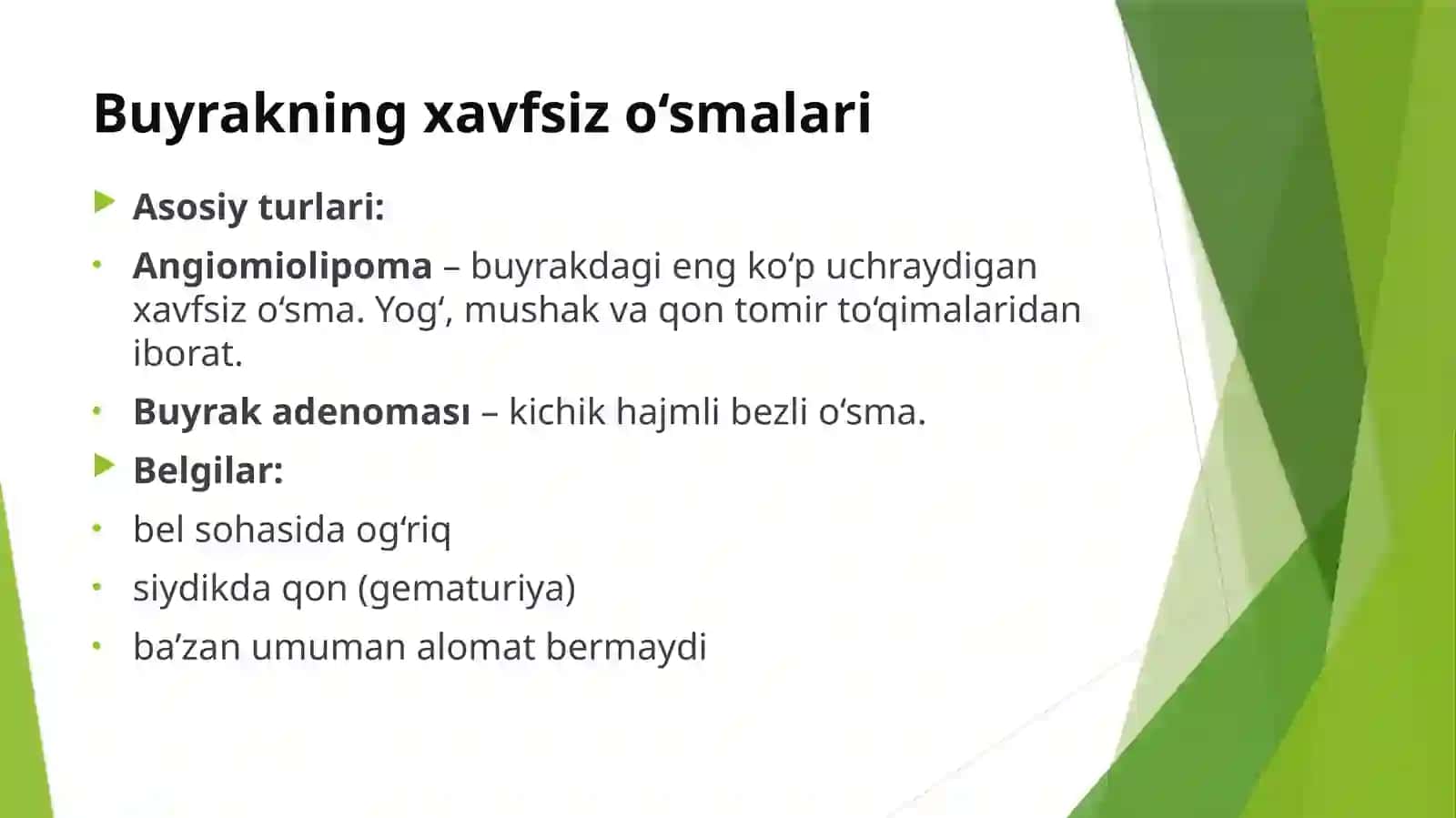 Buyrakning xavfsiz o‘smalari

Asosiy turlari:

Angiomiolipoma – buyrakdagi eng ko‘p uchraydigan xavfsiz o‘sma. Yog‘, mushak va qon tomir to‘qimalaridan iborat.

Buyrak adenoması – kichik hajmli bezli o‘sma.

Belgilar:

bel sohasida og‘riq

siydikda qon (gematuriya)

ba’zan umuman alomat bermaydi